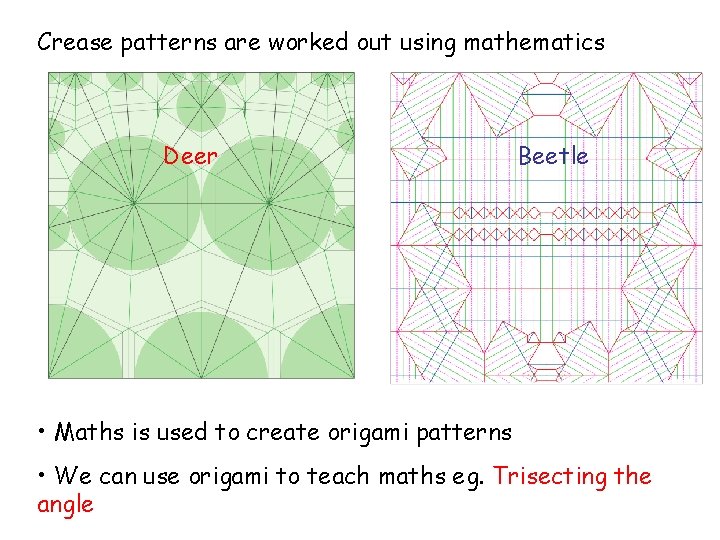 Crease patterns are worked out using mathematics

Deer

Beetle

• Maths is used to create origami patterns

• We can use origami to teach maths eg. Trisecting the angle